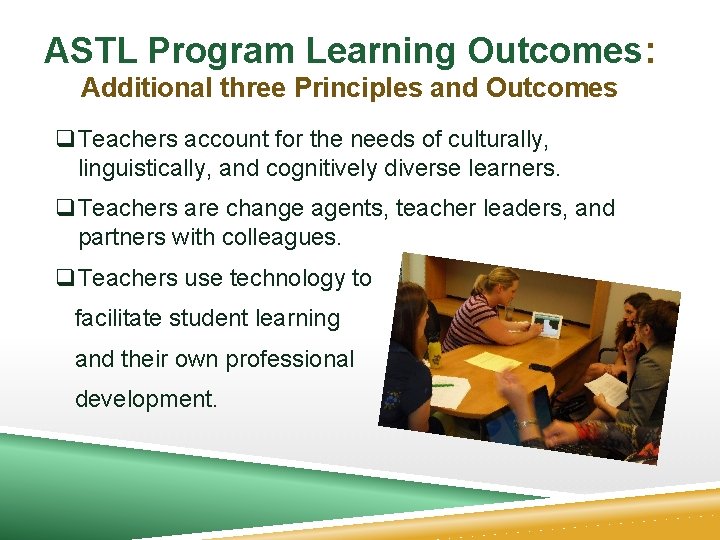 ASTL Program Learning Outcomes:
Additional three Principles and Outcomes

❑ Teachers account for the needs of culturally, linguistically, and cognitively diverse learners.

❑ Teachers are change agents, teacher leaders, and partners with colleagues.

❑ Teachers use technology to facilitate student learning and their own professional development.